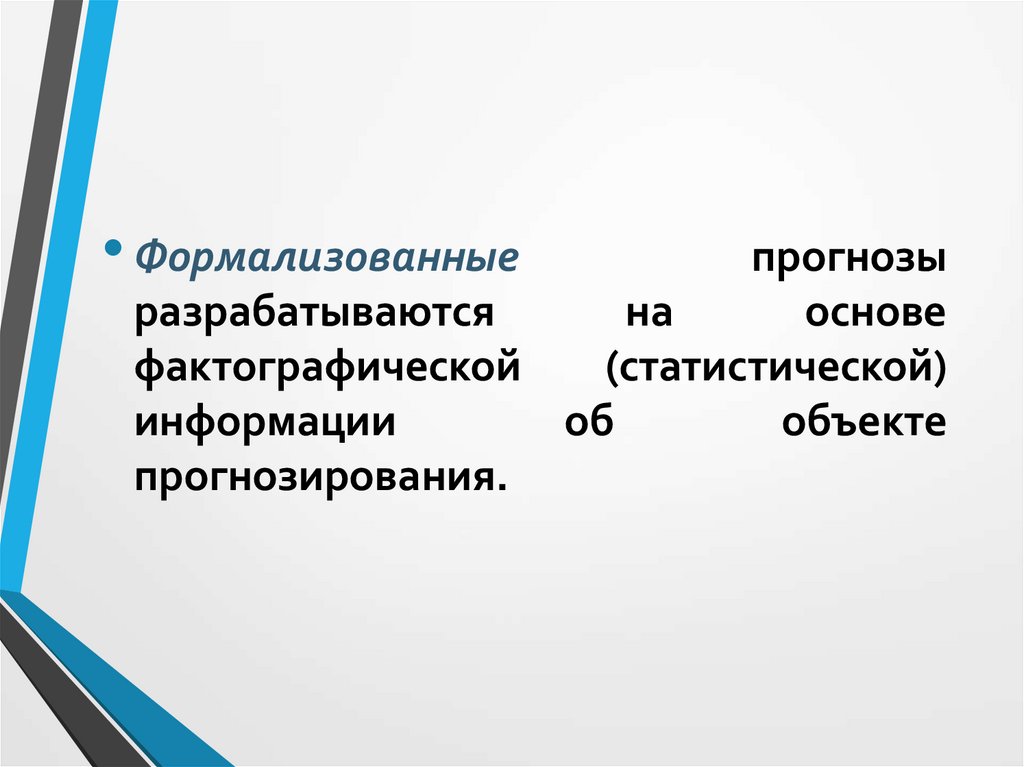 • Формализованные прогнозы разрабатываются на основе фактографической (статистической) информации об объекте прогнозирования.